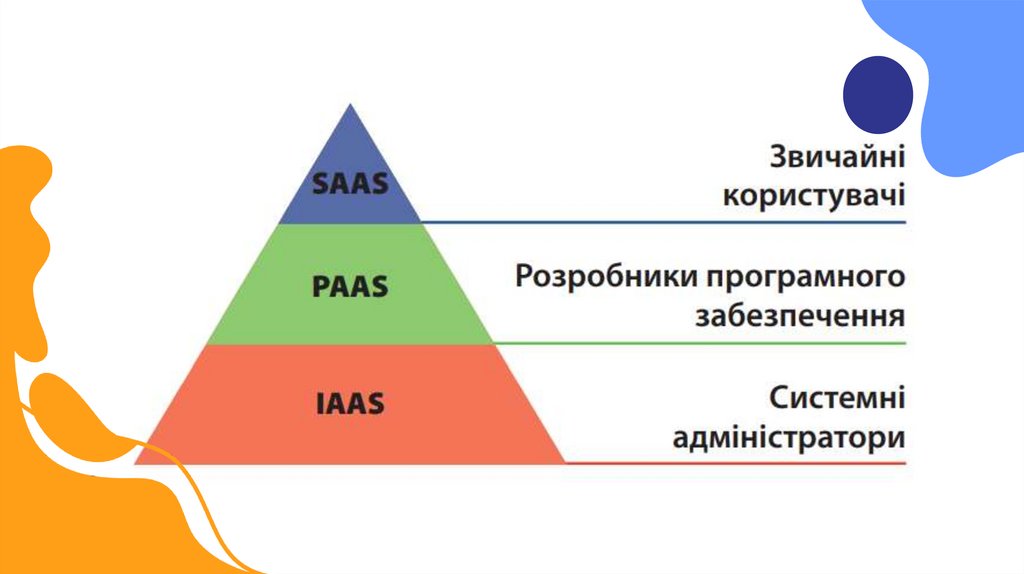 SAAS

Звичайні користувачі

PAAS

Розробники програмного забезпечення

IAAS

Системні адміністратори